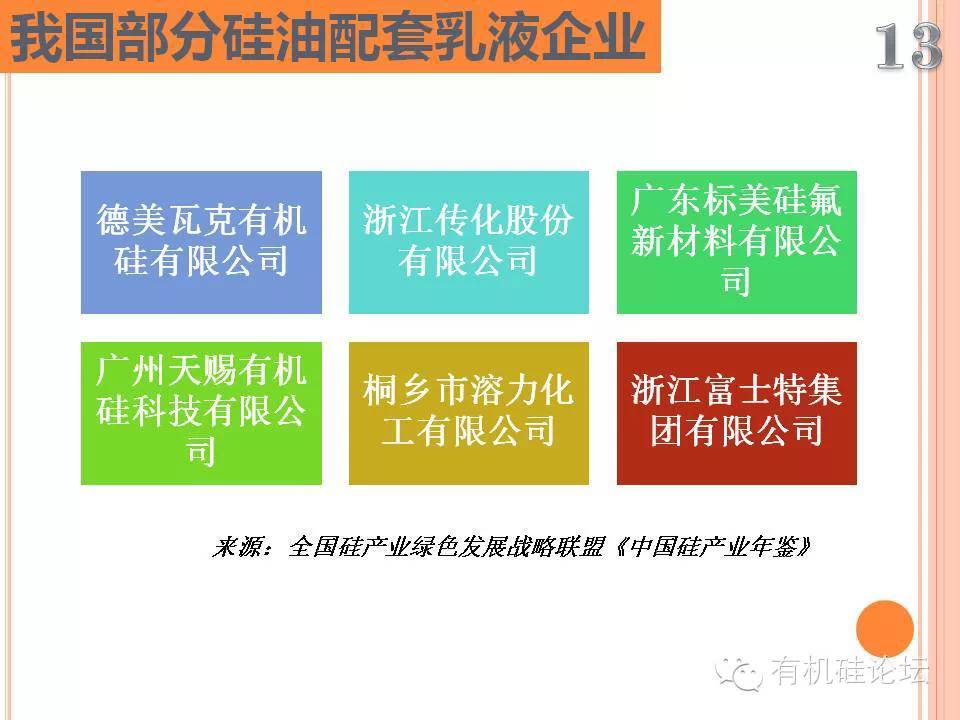 我国部分硅油配套乳液企业

13

德美瓦克有机硅有限公司

浙江传化股份有限公司

广东标美硅氟新材料有限公司

广州天赐有机硅科技有限公司

桐乡市溶力化工有限公司

浙江富士特集团有限公司

来源：全国硅产业绿色发展战略联盟《中国硅产业年鉴》

有机硅论坛